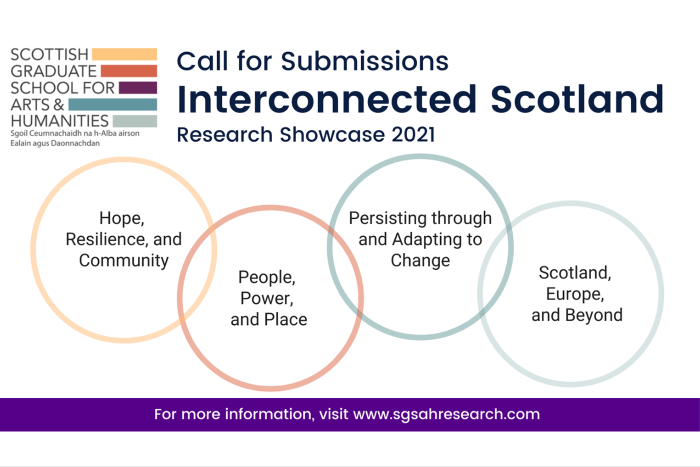 SCOTTISH
GRADUATE
SCHOOL FOR
ARTS &
HUMANITIES
Sgoil Ceumnachaidh na h-Alba airson Ealain agus Daonnachdan

Call for Submissions
Interconnected Scotland
Research Showcase 2021

Hope, Resilience, and Community

People, Power, and Place

Persisting through and Adapting to Change

Scotland, Europe, and Beyond

For more information, visit www.sgsahresearch.com